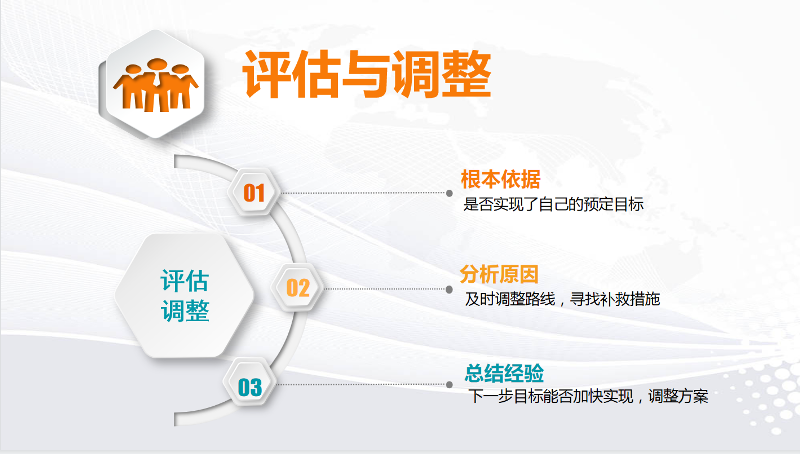 评估与调整

评估调整

01

根本依据
是否实现了自己的预定目标

02

分析原因
及时调整路线，寻找补救措施

03

总结经验
下一步目标能否加快实现，调整方案